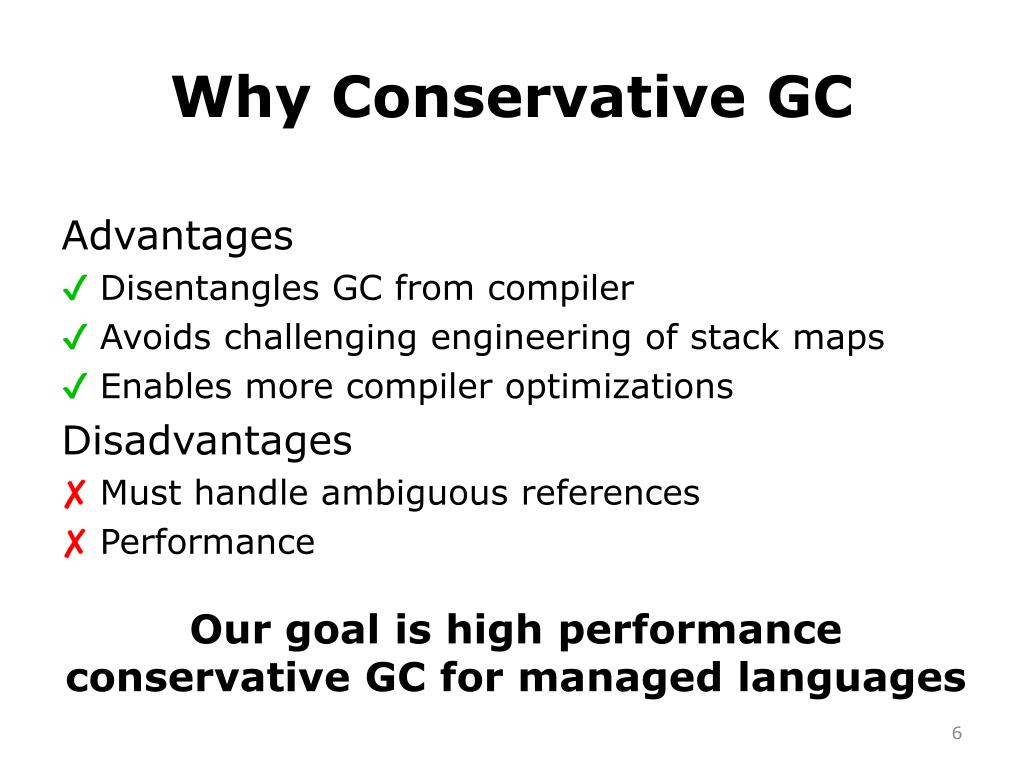 Why Conservative GC

Advantages
✓ Disentangles GC from compiler
✓ Avoids challenging engineering of stack maps
✓ Enables more compiler optimizations

Disadvantages
✗ Must handle ambiguous references
✗ Performance

Our goal is high performance conservative GC for managed languages

6